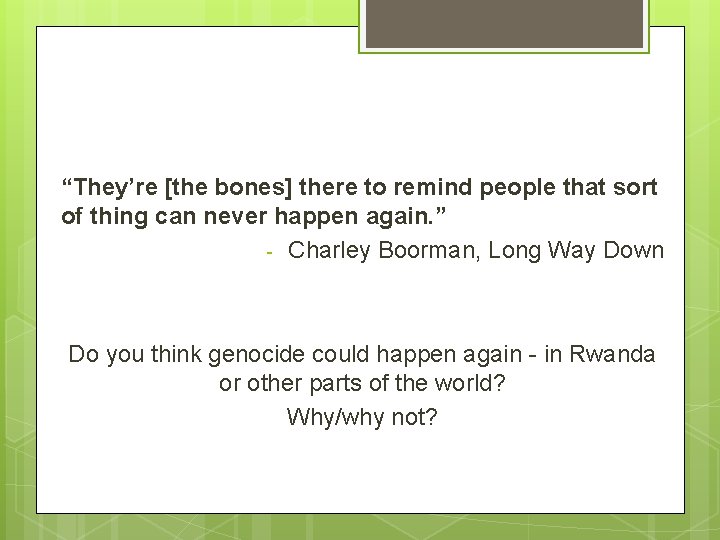 “They’re [the bones] there to remind people that sort of thing can never happen again.”

- Charley Boorman, Long Way Down

Do you think genocide could happen again - in Rwanda or other parts of the world?

Why/why not?